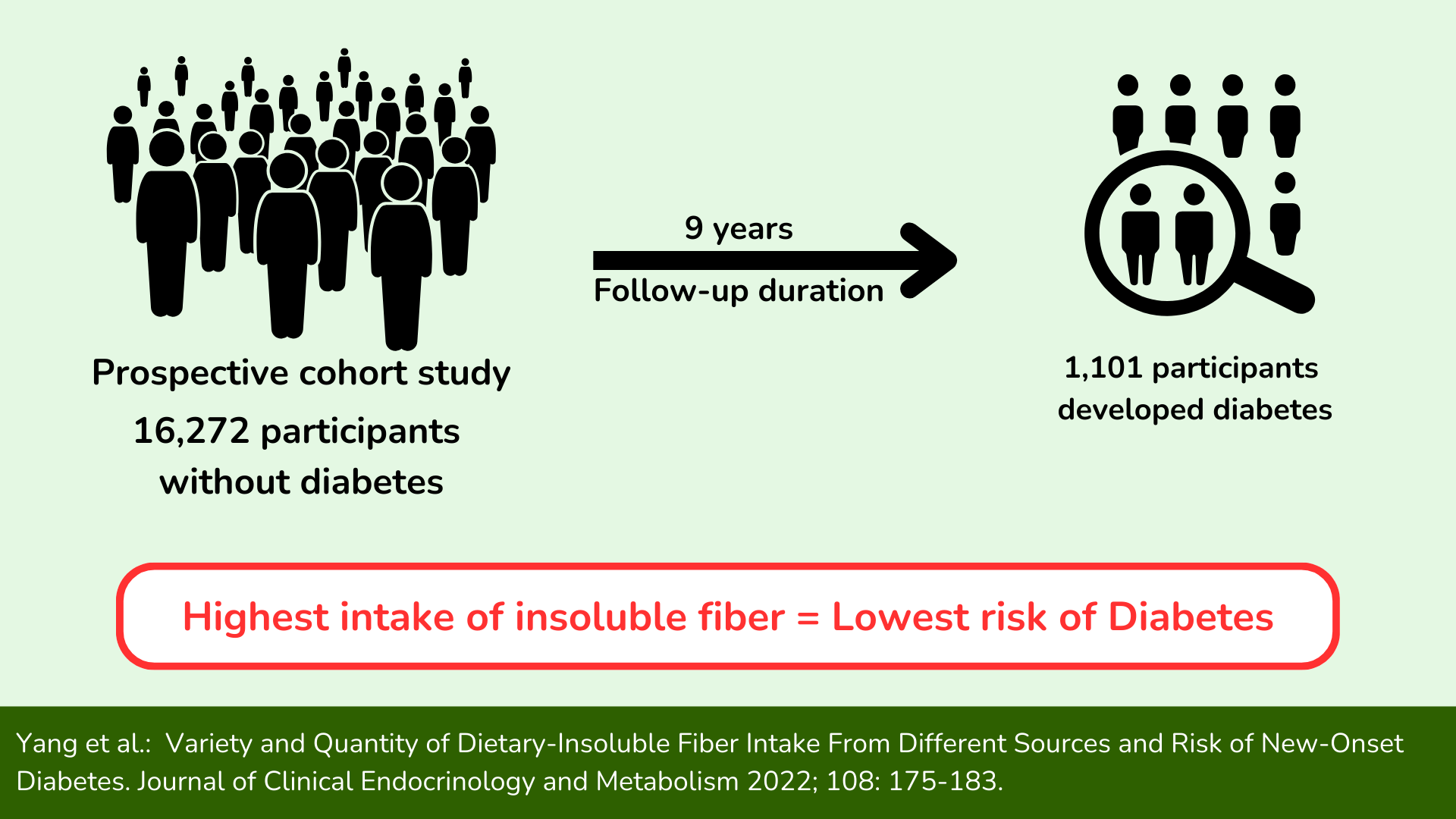 Prospective cohort study
16,272 participants
without diabetes

9 years
Follow-up duration

1,101 participants
developed diabetes

Highest intake of insoluble fiber = Lowest risk of Diabetes

Yang et al.: Variety and Quantity of Dietary-Insoluble Fiber Intake From Different Sources and Risk of New-Onset Diabetes. Journal of Clinical Endocrinology and Metabolism 2022; 108: 175-183.